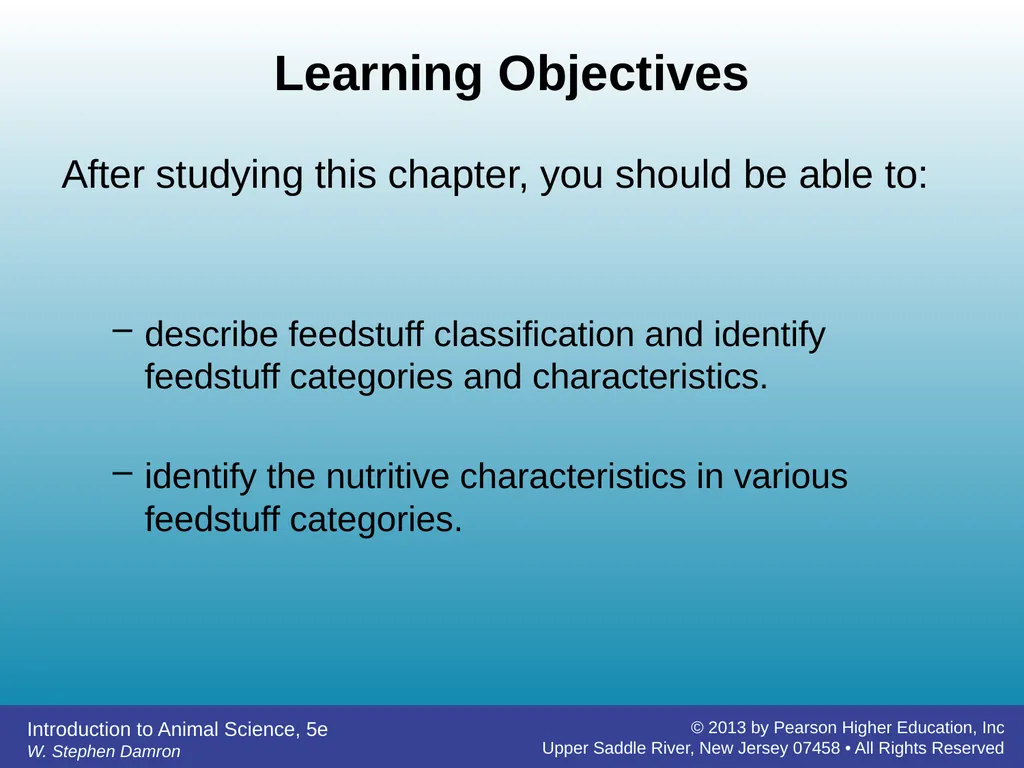 Learning Objectives

After studying this chapter, you should be able to:

– describe feedstuff classification and identify feedstuff categories and characteristics.

– identify the nutritive characteristics in various feedstuff categories.

Introduction to Animal Science, 5e
W. Stephen Damron

© 2013 by Pearson Higher Education, Inc
Upper Saddle River, New Jersey 07458 • All Rights Reserved